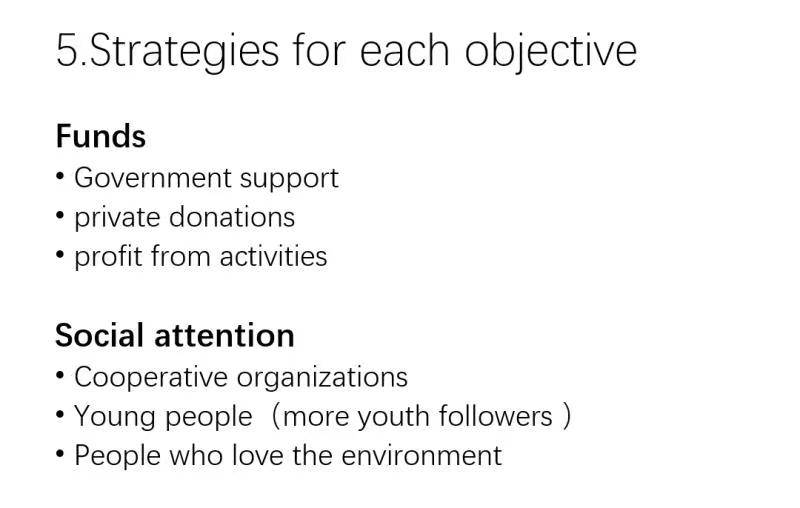 5.Strategies for each objective

Funds
• Government support
• private donations
• profit from activities

Social attention
• Cooperative organizations
• Young people （more youth followers ）
• People who love the environment